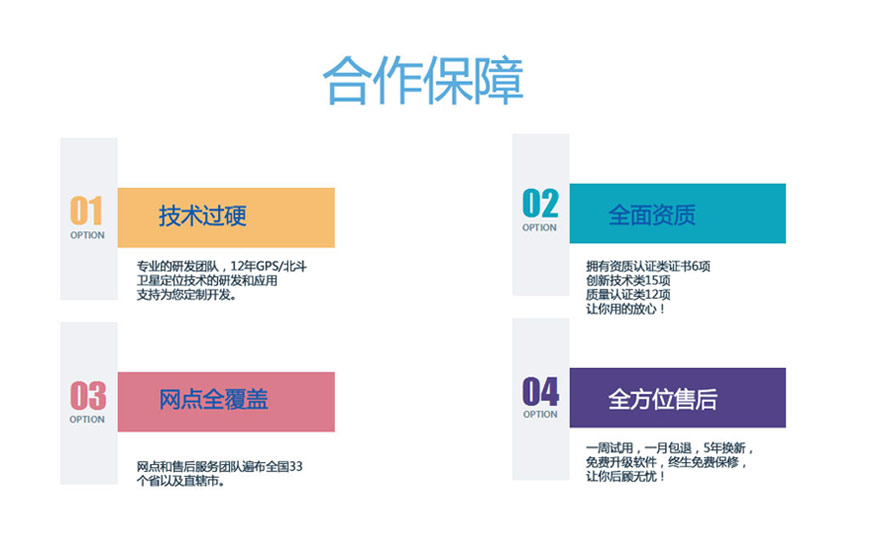 合作保障

01
OPTION
技术过硬
专业的研发团队，12年GPS/北斗卫星定位技术的研发和应用支持为您定制开发。

02
OPTION
全面资质
拥有资质认证类证书6项
创新技术类15项
质量认证类12项
让你用的放心！

03
OPTION
网点全覆盖
网点和售后服务团队遍布全国33个省以及直辖市。

04
OPTION
全方位售后
一周试用，一月包退，5年换新，免费升级软件，终生免费保修，让你后顾无忧！